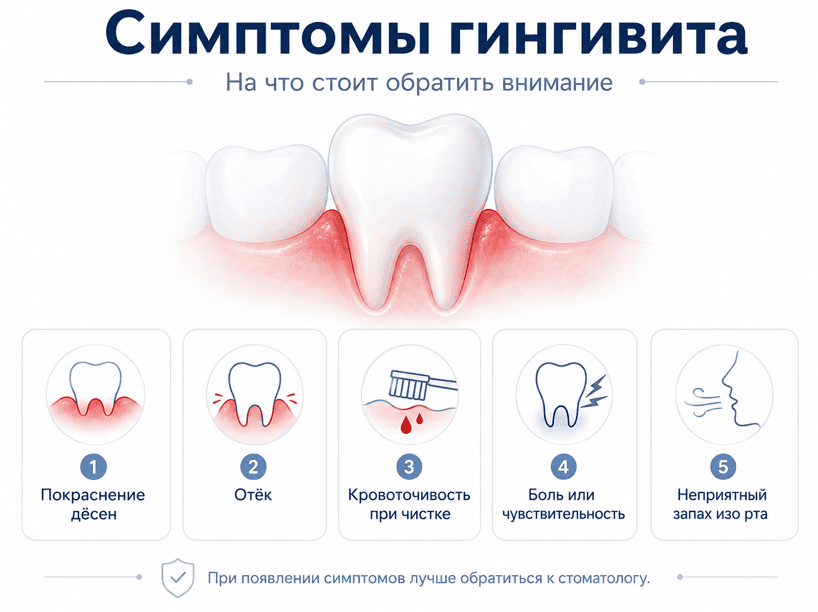 Симптомы гингивита

На что стоит обратить внимание

1
Покраснение дёсен

2
Отёк

3
Кровоточивость при чистке

4
Боль или чувствительность

5
Неприятный запах изо рта

При появлении симптомов лучше обратиться к стоматологу.